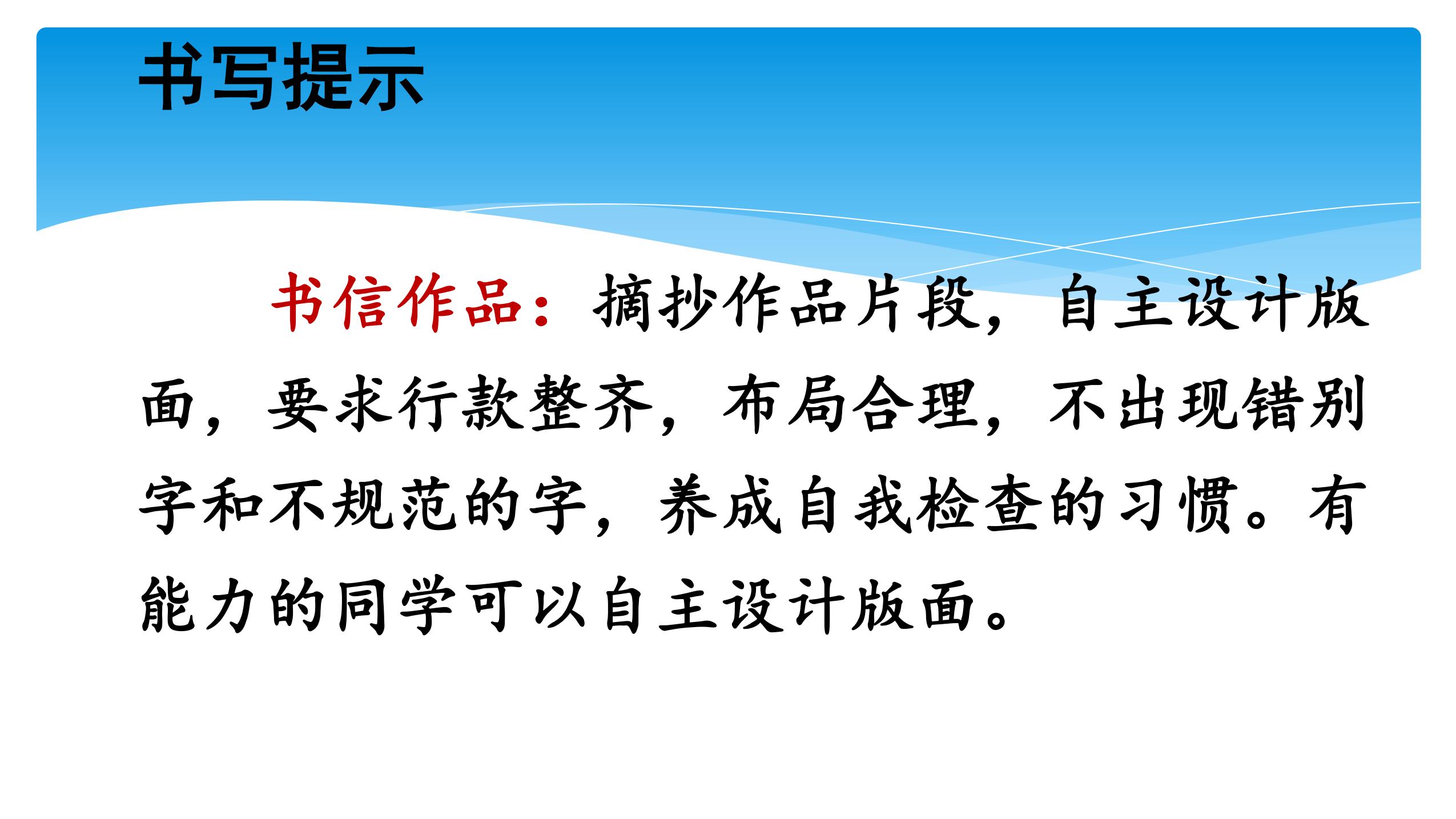 书写提示

书信作品：摘抄作品片段，自主设计版面，要求行款整齐，布局合理，不出现错别字和不规范的字，养成自我检查的习惯。有能力的同学可以自主设计版面。